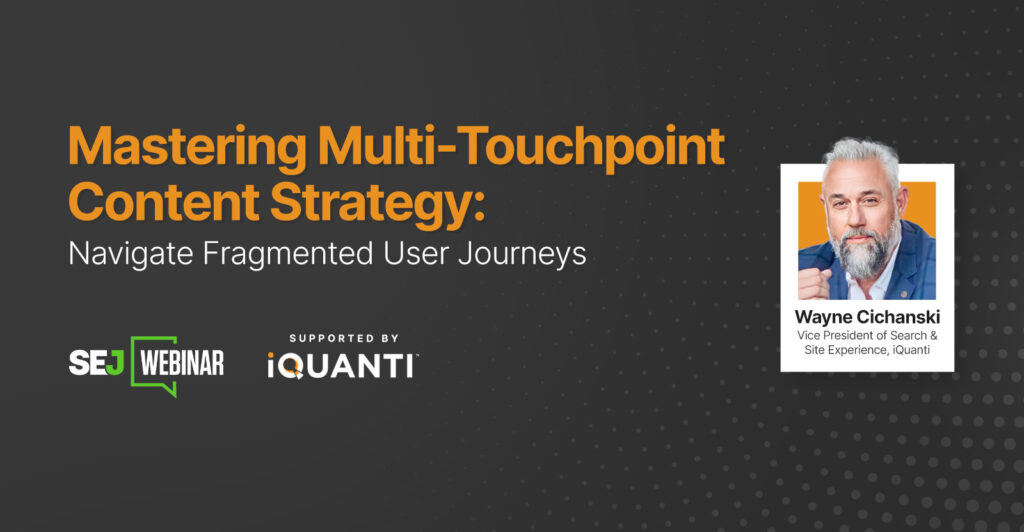 Mastering Multi-Touchpoint Content Strategy:
Navigate Fragmented User Journeys

SEJ WEBINAR

SUPPORTED BY
iQUANTI

Wayne Cichanski
Vice President of Search & Site Experience, iQuanti